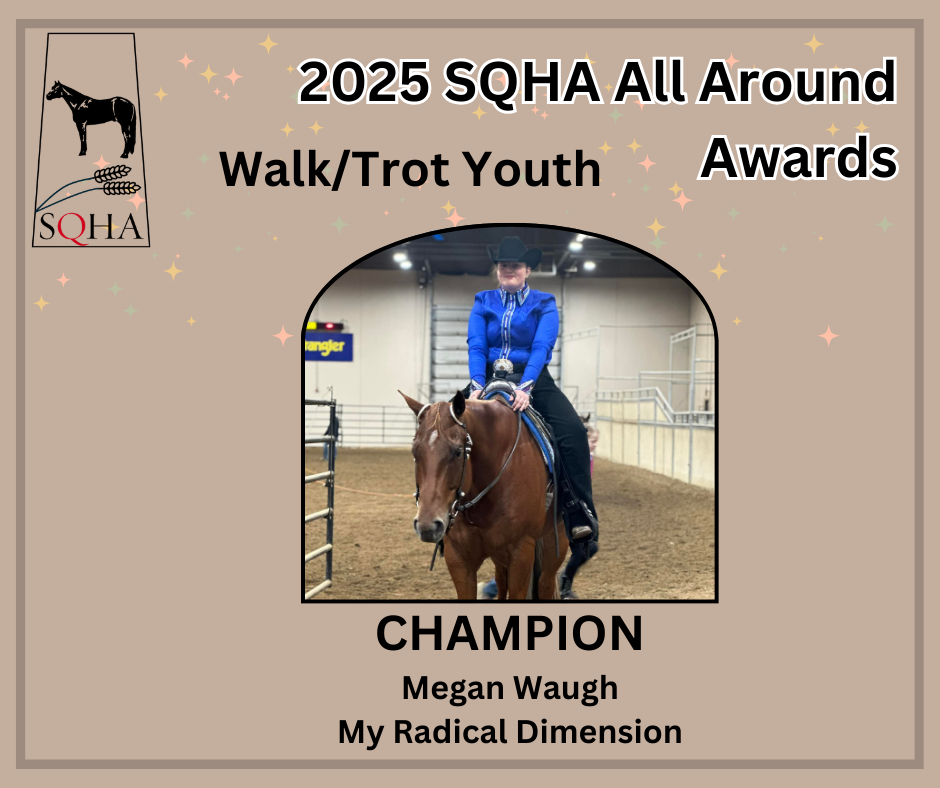 SQHA

2025 SQHA All Around Awards

Walk/Trot Youth

angler

CHAMPION

Megan Waugh

My Radical Dimension